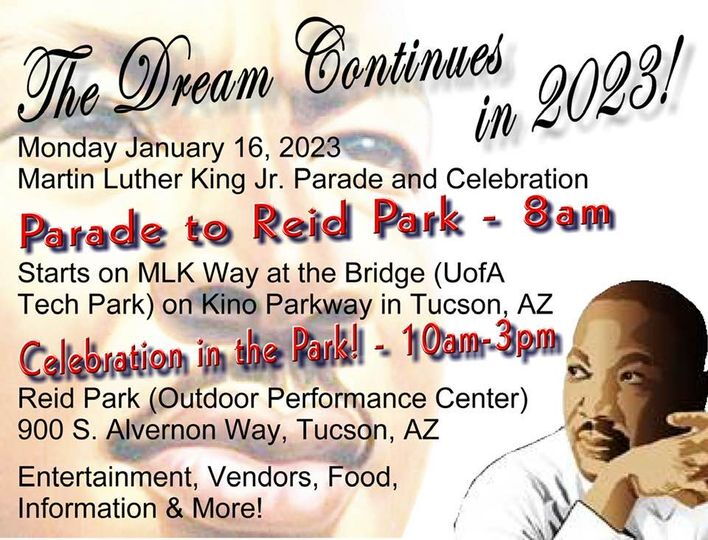 The Dream Continues in 2023!

Monday January 16, 2023
Martin Luther King Jr. Parade and Celebration

Parade to Reid Park - 8am

Starts on MLK Way at the Bridge (UofA Tech Park) on Kino Parkway in Tucson, AZ

Celebration in the Park! - 10am-3pm

Reid Park (Outdoor Performance Center)
900 S. Alvernon Way, Tucson, AZ

Entertainment, Vendors, Food, Information & More!